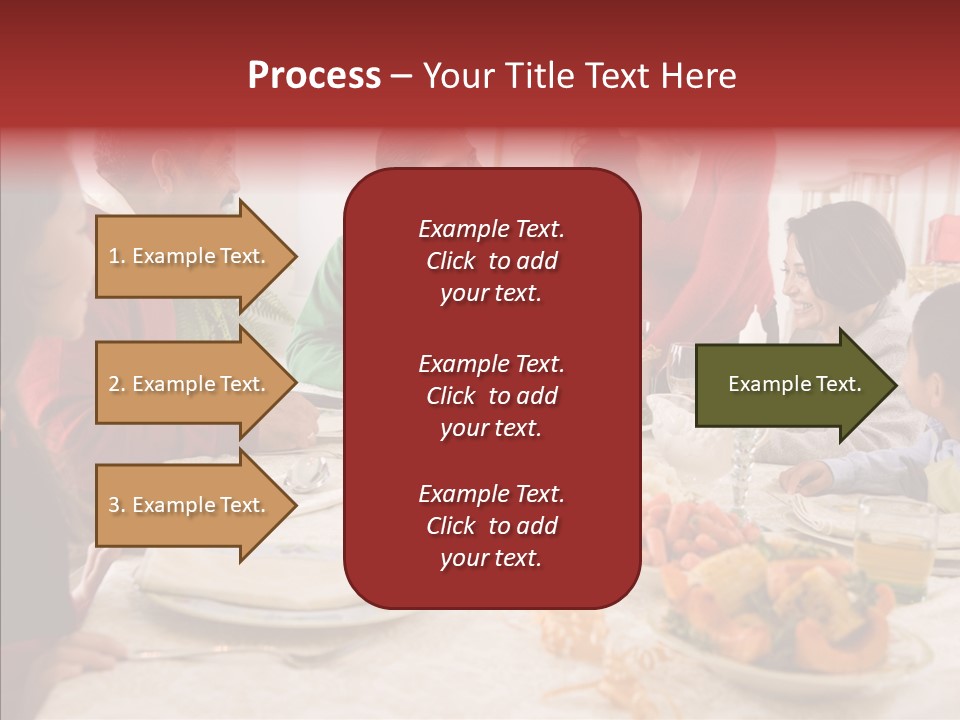 Process – Your Title Text Here

1. Example Text.

2. Example Text.

3. Example Text.

Example Text. Click to add your text.

Example Text. Click to add your text.

Example Text. Click to add your text.

Example Text.